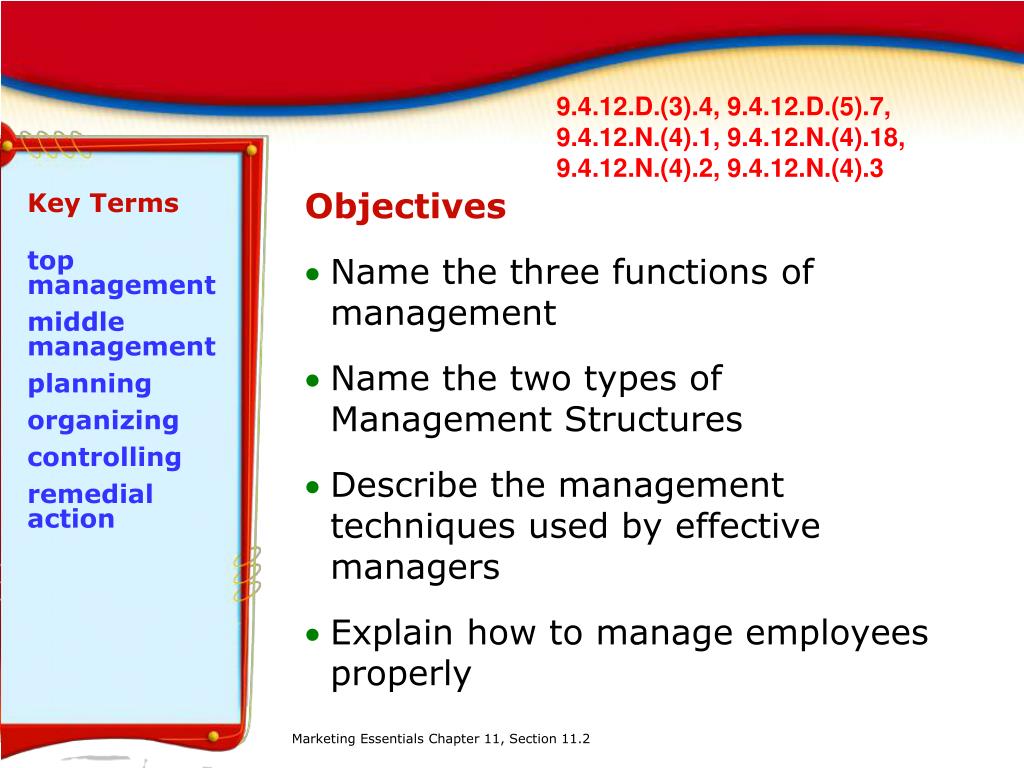 9.4.12.D.(3).4, 9.4.12.D.(5).7, 9.4.12.N.(4).1, 9.4.12.N.(4).18, 9.4.12.N.(4).2, 9.4.12.N.(4).3

Key Terms

top management
middle management
planning
organizing
controlling
remedial action

Objectives

• Name the three functions of management
• Name the two types of Management Structures
• Describe the management techniques used by effective managers
• Explain how to manage employees properly

Marketing Essentials Chapter 11, Section 11.2